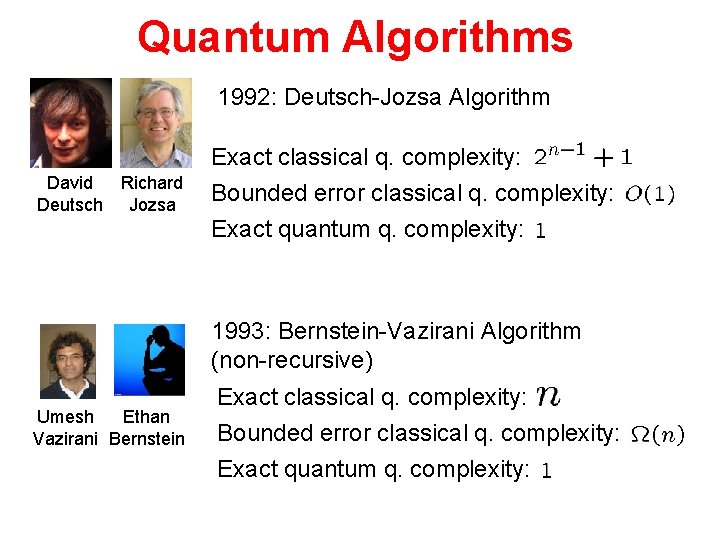 Quantum Algorithms

David Deutsch

Richard Jozsa

1992: Deutsch-Jozsa Algorithm

Exact classical q. complexity: $2^{n-1}+1$

Bounded error classical q. complexity: $O(1)$

Exact quantum q. complexity: $1$

Umesh Vazirani

Ethan Bernstein

1993: Bernstein-Vazirani Algorithm (non-recursive)

Exact classical q. complexity: $n$

Bounded error classical q. complexity: $\Omega(n)$

Exact quantum q. complexity: $1$